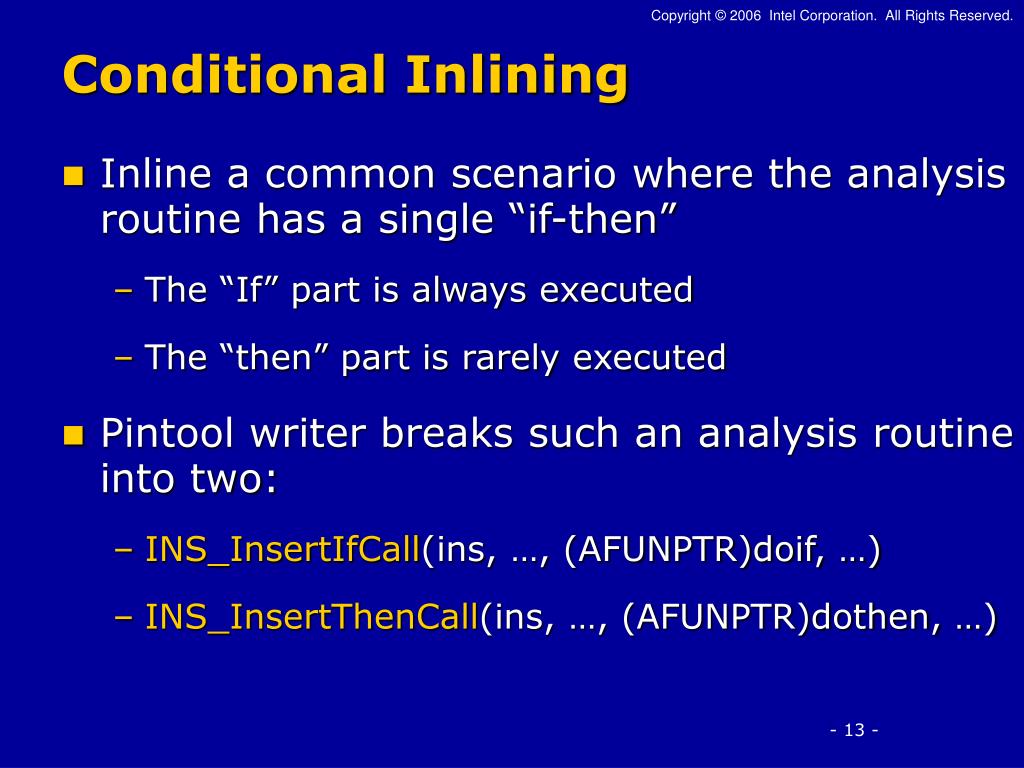 Copyright © 2006 Intel Corporation. All Rights Reserved.

Conditional Inlining

Inline a common scenario where the analysis routine has a single “if-then”

– The “If” part is always executed

– The “then” part is rarely executed

Pintool writer breaks such an analysis routine into two:

– INS_InsertIfCall(ins, …, (AFUNPTR)doif, …)

– INS_InsertThenCall(ins, …, (AFUNPTR)dothen, …)

- 13 -